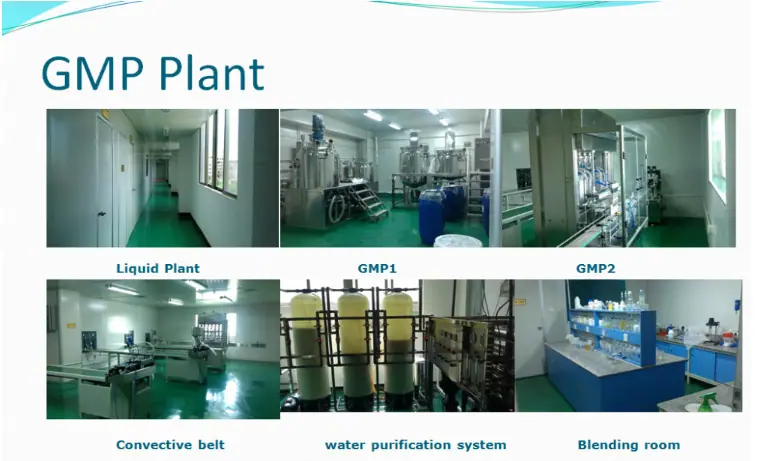 GMP Plant

Liquid Plant

GMP1

GMP2

Convective belt

water purification system

Blending room